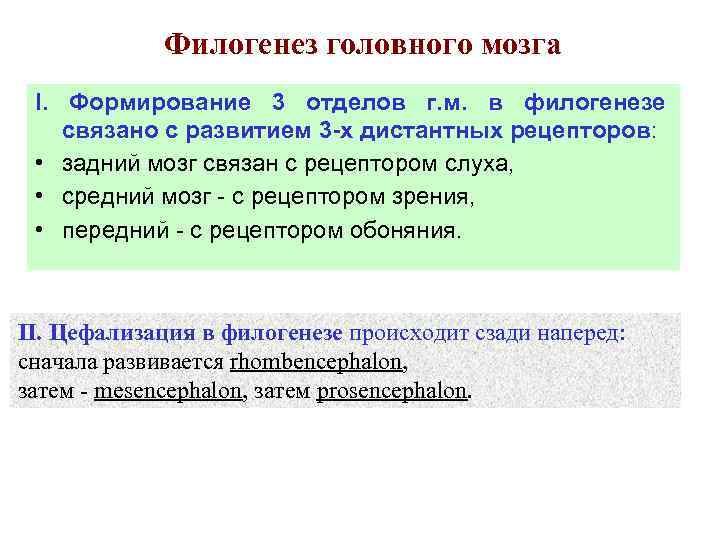 Филогенез головного мозга

I. Формирование 3 отделов г.м. в филогенезе связано с развитием 3-х дистантных рецепторов:

• задний мозг связан с рецептором слуха,

• средний мозг - с рецептором зрения,

• передний - с рецептором обоняния.

II. Цефализация в филогенезе происходит сзади наперед: сначала развивается rhombencephalon, затем - mesencephalon, затем prosencephalon.